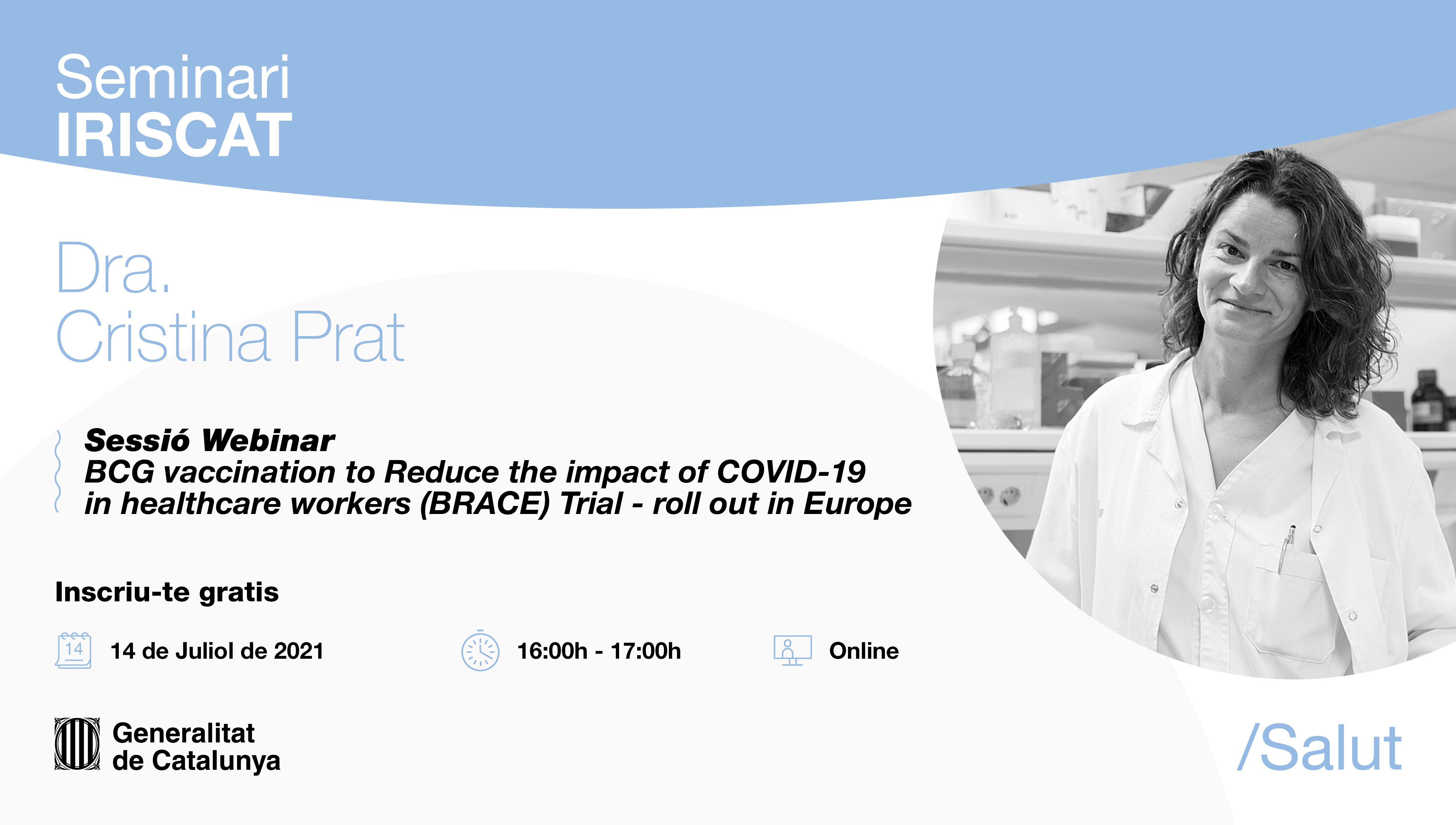 Seminari
IRISCAT

Dra.
Cristina Prat

Sessió Webinar
BCG vaccination to Reduce the impact of COVID-19 in healthcare workers (BRACE) Trial - roll out in Europe

Inscriu-te gratis

14

14 de Juliol de 2021

16:00h - 17:00h

Online

Generalitat
de Catalunya

/Salut